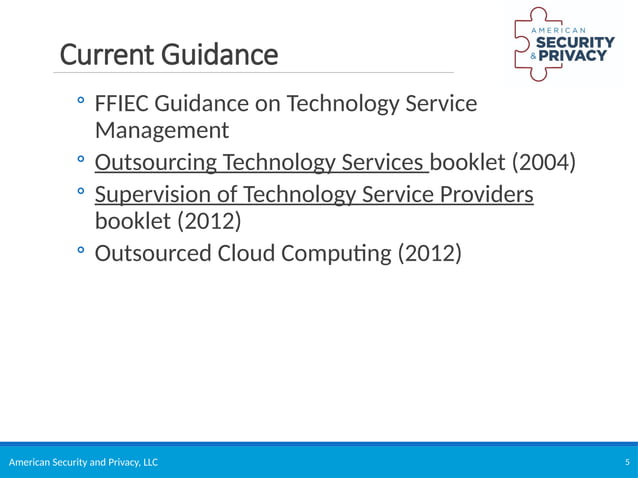 Current Guidance

AMERICAN SECURITY & PRIVACY

◦ FFIEC Guidance on Technology Service Management
◦ Outsourcing Technology Services booklet (2004)
◦ Supervision of Technology Service Providers booklet (2012)
◦ Outsourced Cloud Computing (2012)

American Security and Privacy, LLC

5